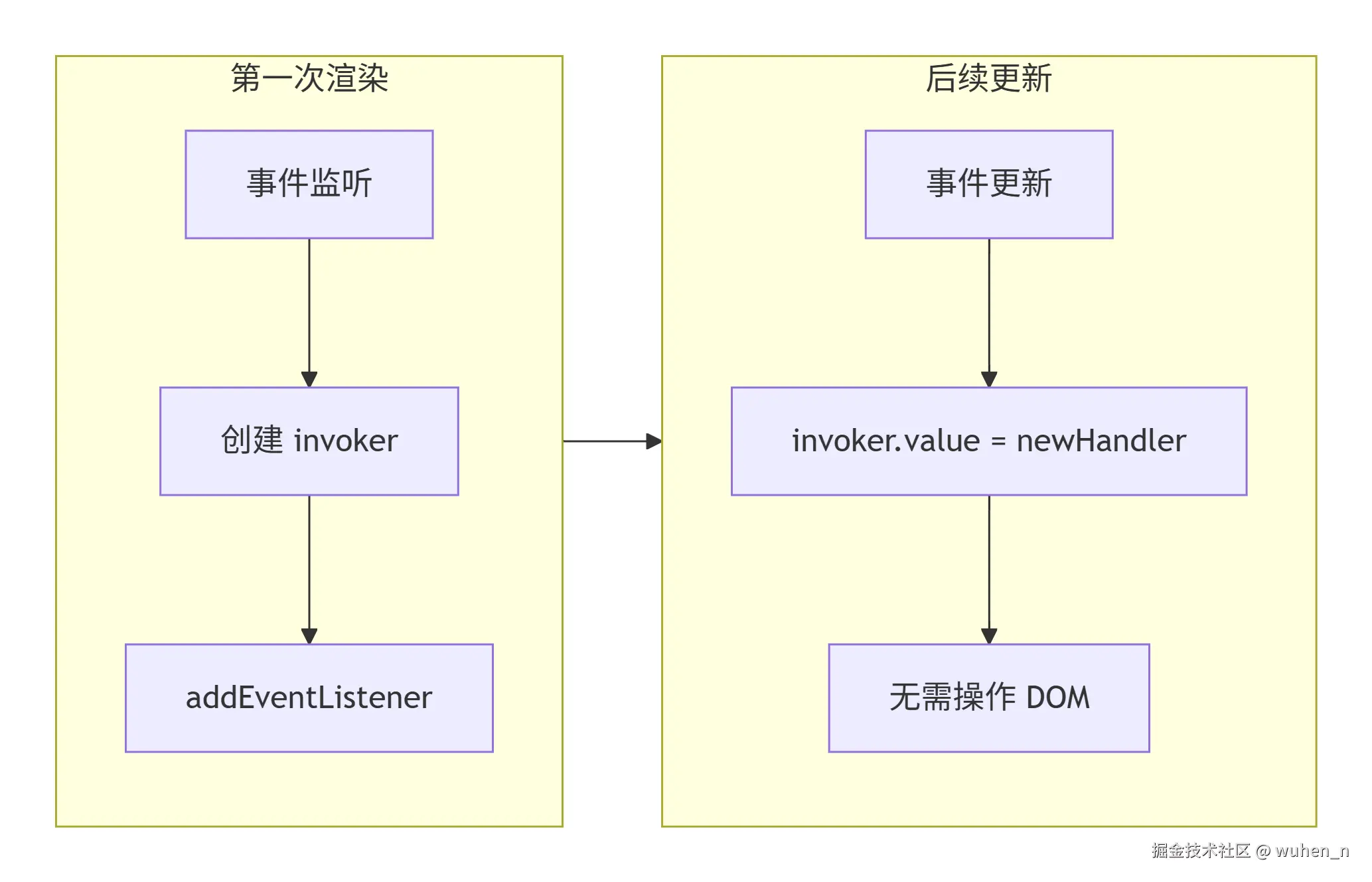 第一次渲染

事件监听

创建 invoker

addEventListener

后续更新

事件更新

invoker.value = newHandler

无需操作 DOM

掘金技术社区 @ wuhen_n